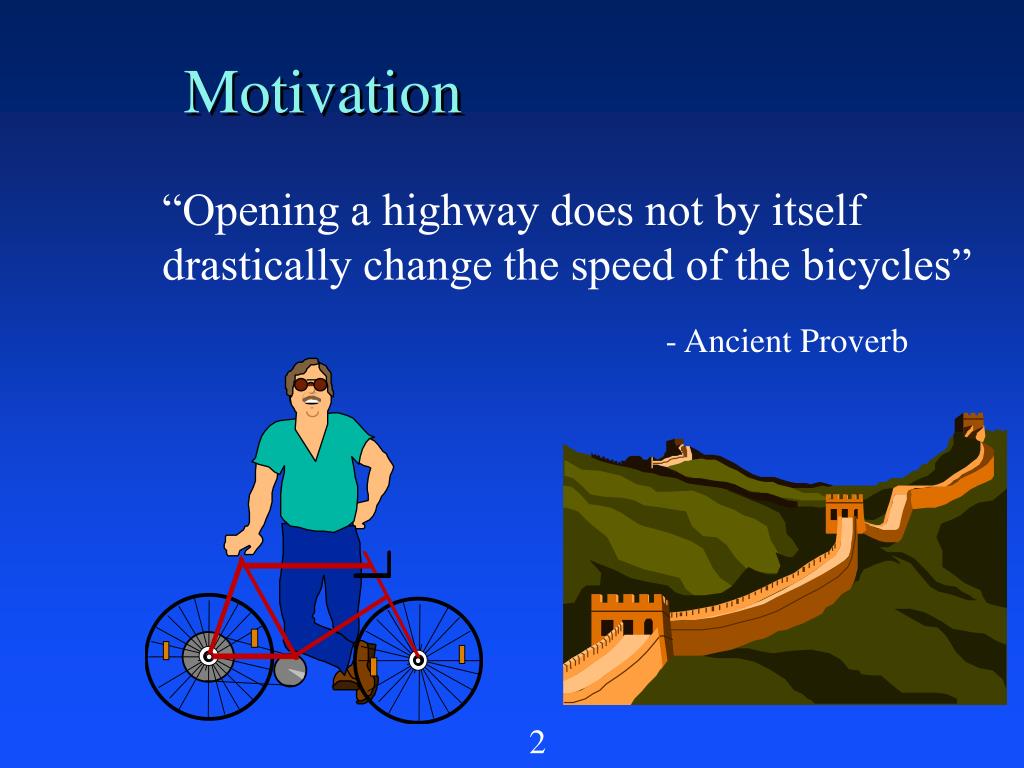 Motivation

“Opening a highway does not by itself drastically change the speed of the bicycles”

- Ancient Proverb

2